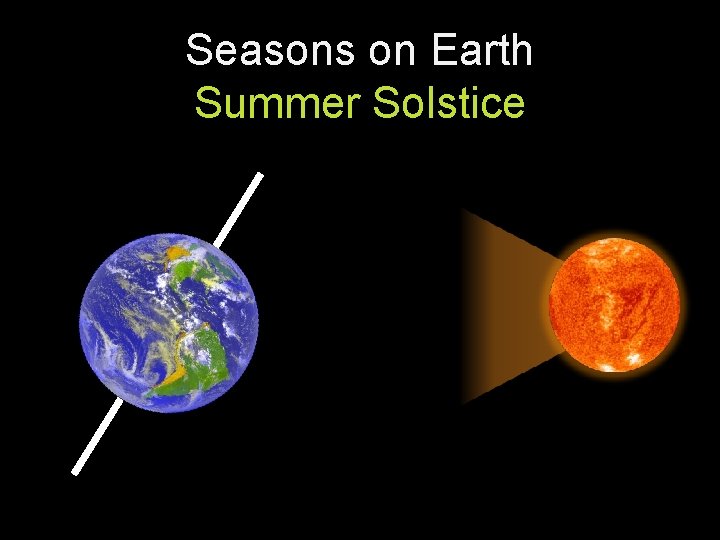 Seasons on Earth
Summer Solstice